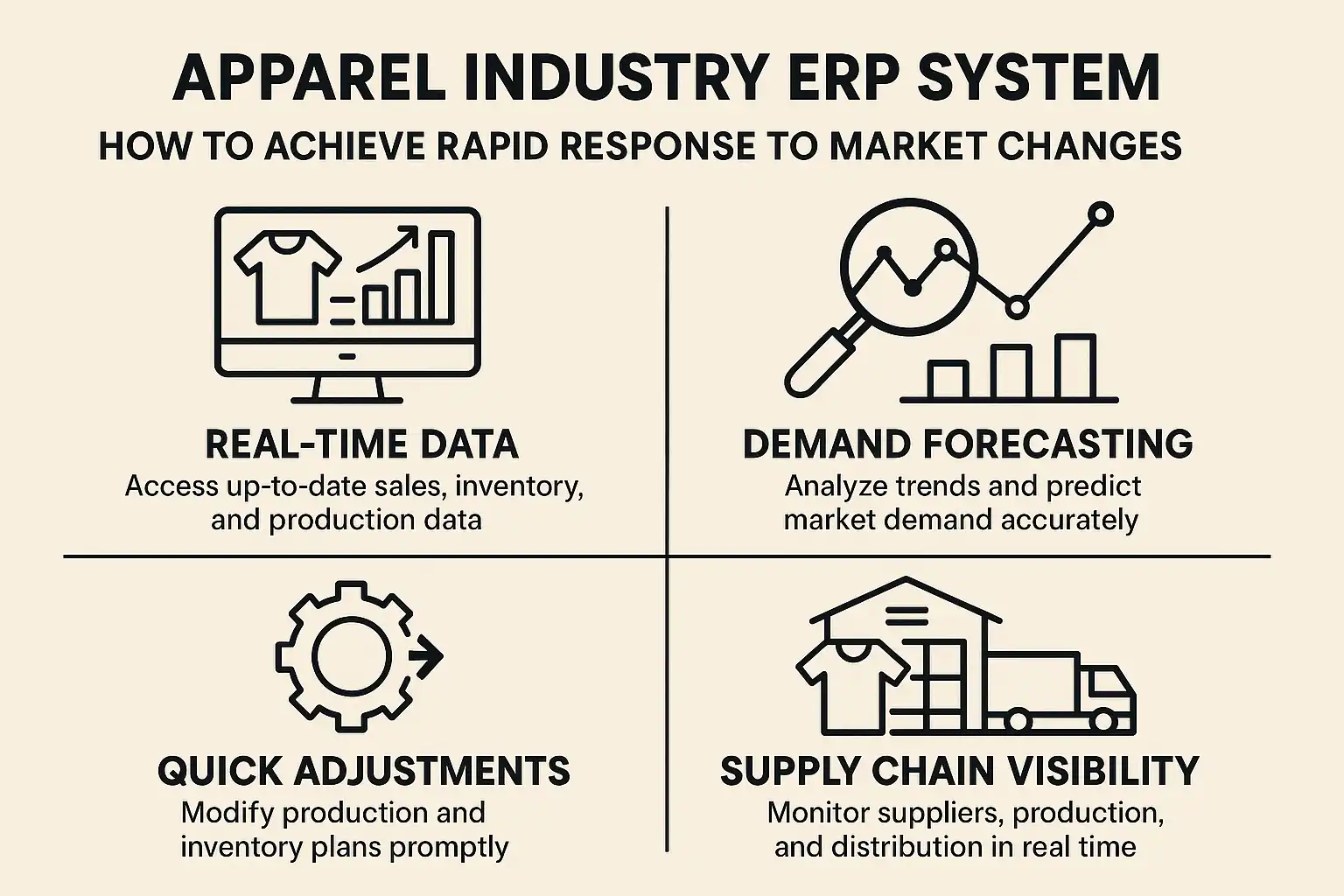 APPAREL INDUSTRY ERP SYSTEM

HOW TO ACHIEVE RAPID RESPONSE TO MARKET CHANGES

REAL-TIME DATA

Access up-to-date sales, inventory, and production data

DEMAND FORECASTING

Analyze trends and predict market demand accurately

QUICK ADJUSTMENTS

Modify production and inventory plans promptly

SUPPLY CHAIN VISIBILITY

Monitor suppliers, production, and distribution in real time